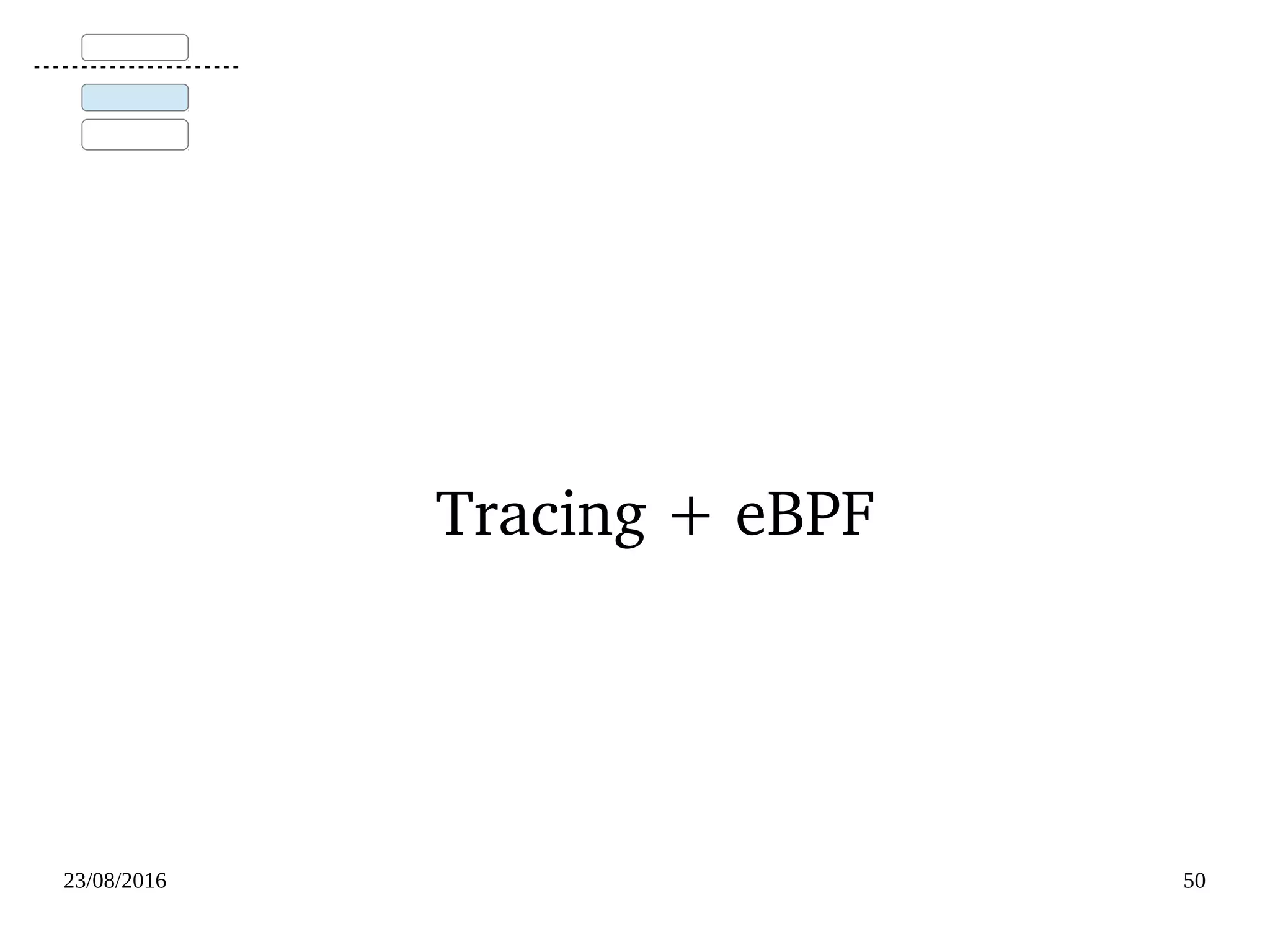 Tracing + eBPF

23/08/2016

50